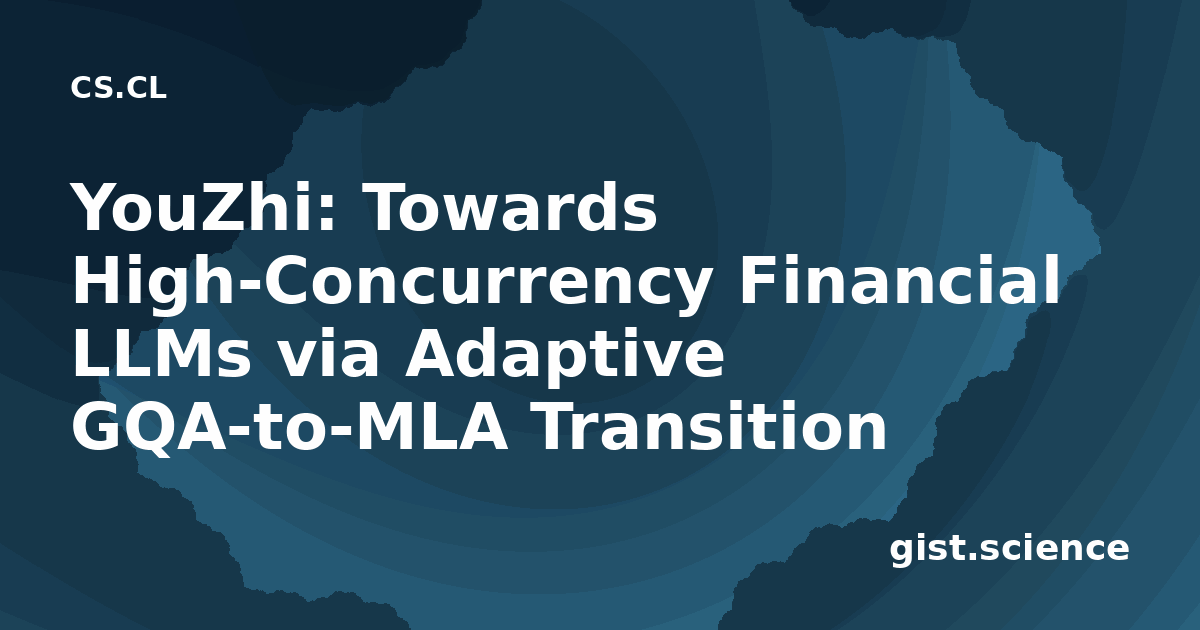 CS.CL

YouZhi: Towards High-Concurrency Financial LLMs via Adaptive GQA-to-MLA Transition

gist.science